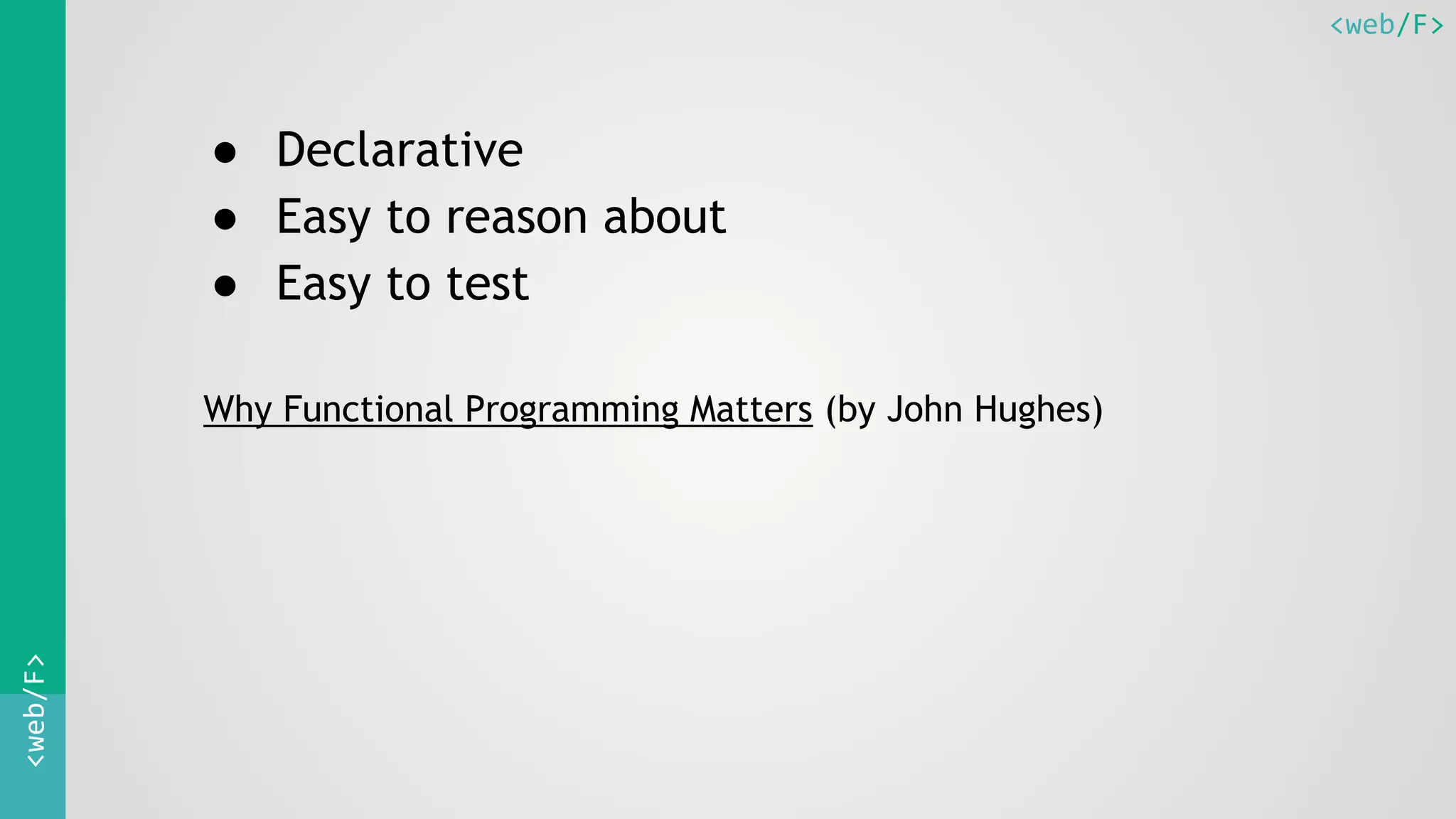 <web/F>

- Declarative
- Easy to reason about
- Easy to test

Why Functional Programming Matters (by John Hughes)

<web/F>